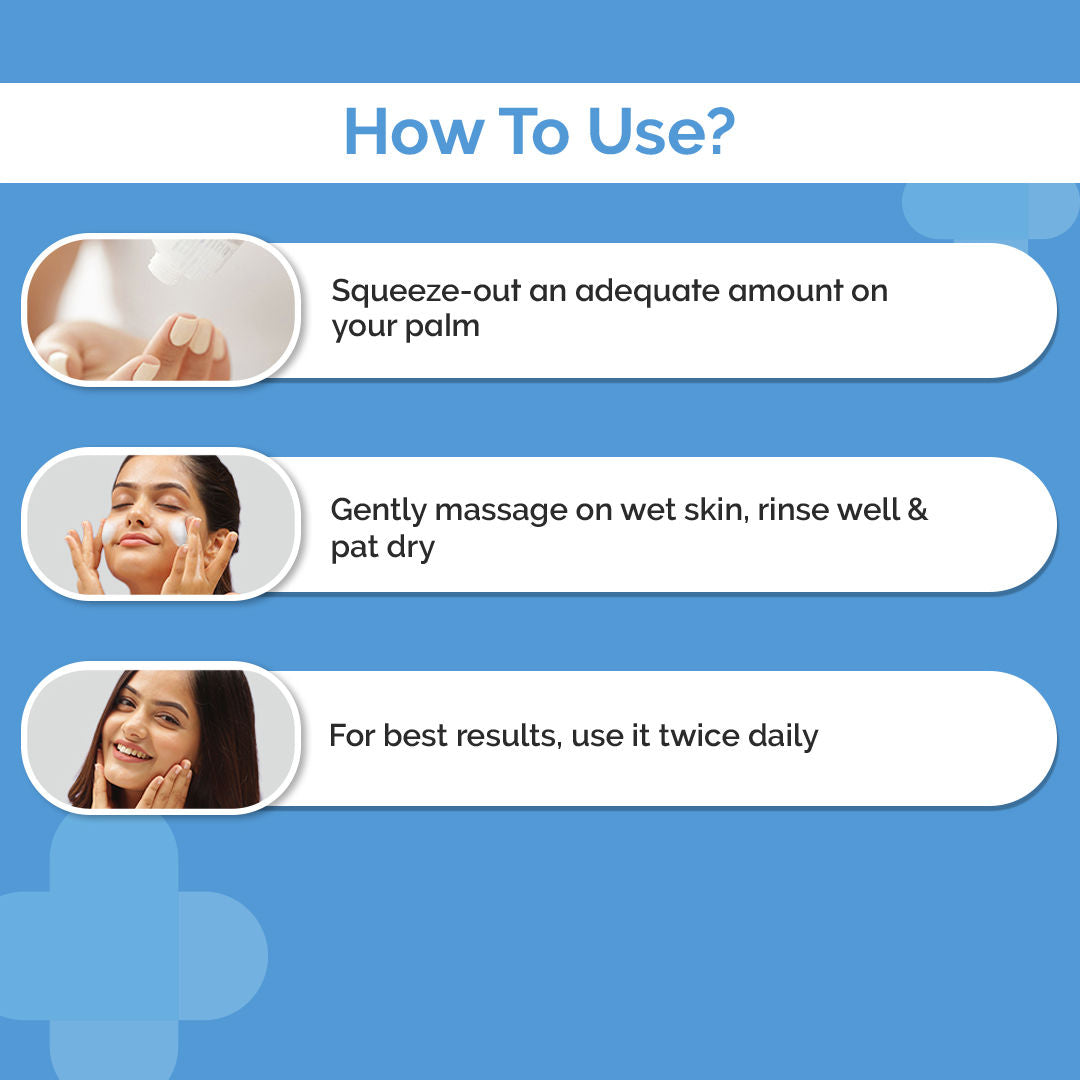 How To Use?

Squeeze-out an adequate amount on your palm

Gently massage on wet skin, rinse well & pat dry

For best results, use it twice daily